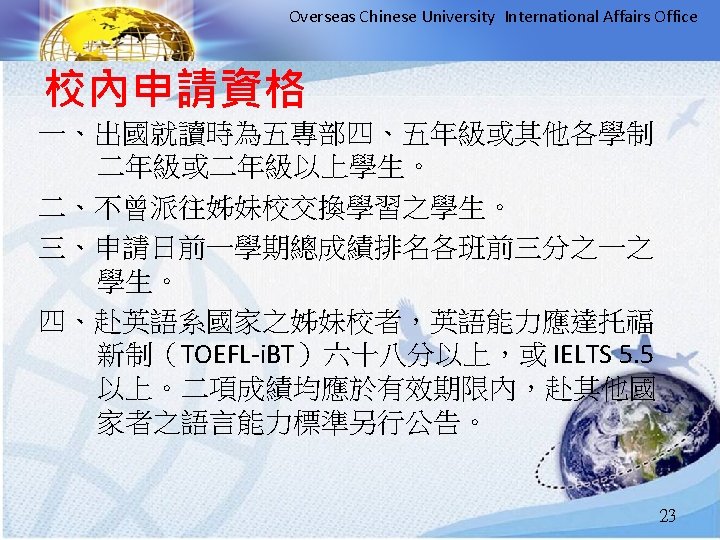 Overseas Chinese University International Affairs Office

校內申請資格

一、出國就讀時為五專部四、五年級或其他各學制二年級或二年級以上學生。

二、不曾派往姊妹校交換學習之學生。

三、申請日前一學期總成績排名各班前三分之一之學生。

四、赴英語系國家之姊妹校者，英語能力應達托福新制（TOEFL-iBT）六十八分以上，或 IELTS 5.5 以上。二項成績均應於有效期限內，赴其他國家者之語言能力標準另行公告。

23